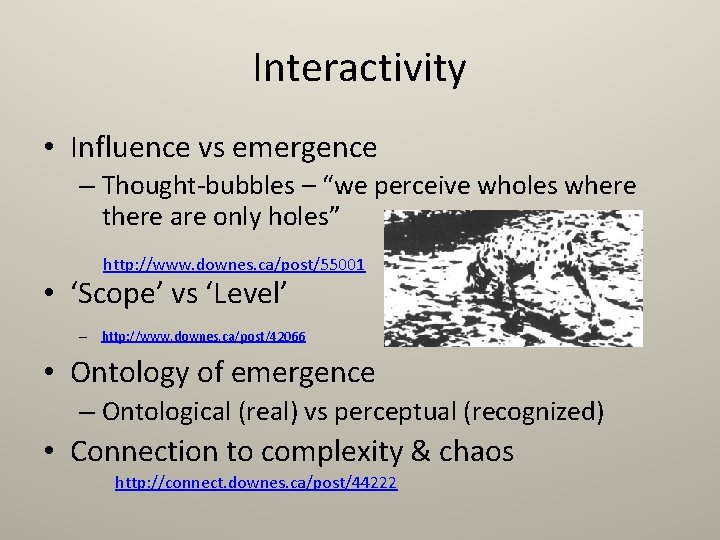 Interactivity

• Influence vs emergence
– Thought-bubbles – “we perceive wholes where there are only holes”

http://www.downes.ca/post/55001

• ‘Scope’ vs ‘Level’
– http://www.downes.ca/post/42066

• Ontology of emergence
– Ontological (real) vs perceptual (recognized)

• Connection to complexity & chaos

http://connect.downes.ca/post/44222